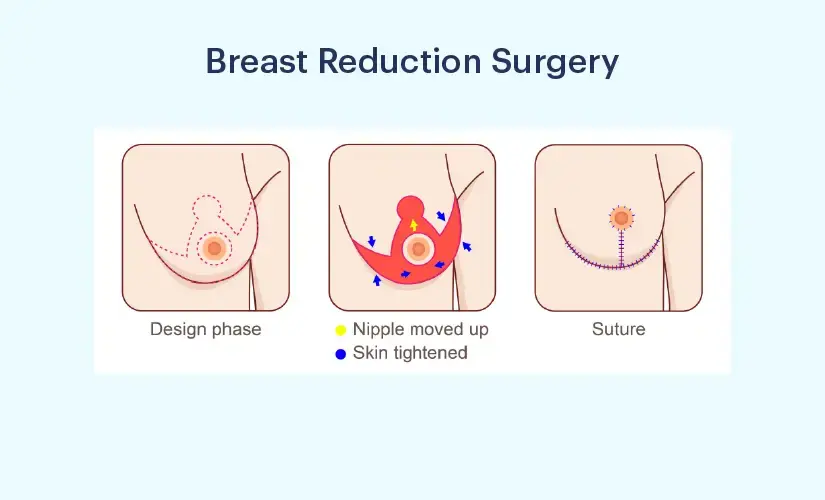 Breast Reduction Surgery

Design phase

Nipple moved up
Skin tightened

Suture